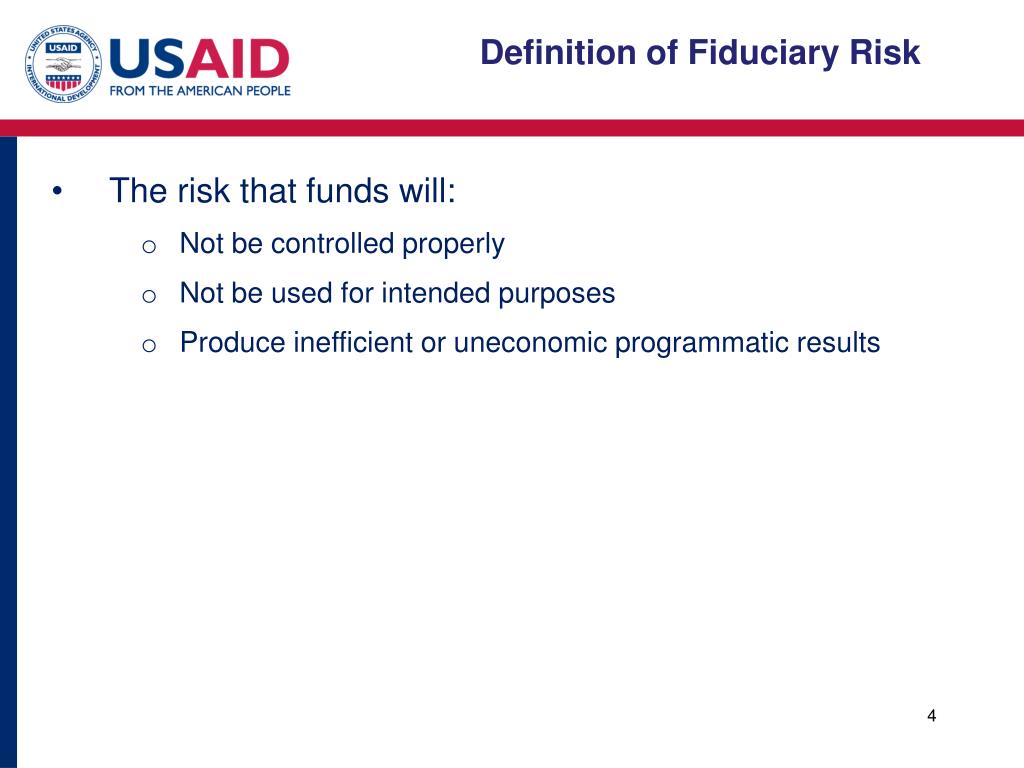 UNITED STATES AGENCY INTERNATIONAL DEVELOPMENT USAID

USAID
FROM THE AMERICAN PEOPLE

Definition of Fiduciary Risk

• The risk that funds will:
 o Not be controlled properly
 o Not be used for intended purposes
 o Produce inefficient or uneconomic programmatic results

4